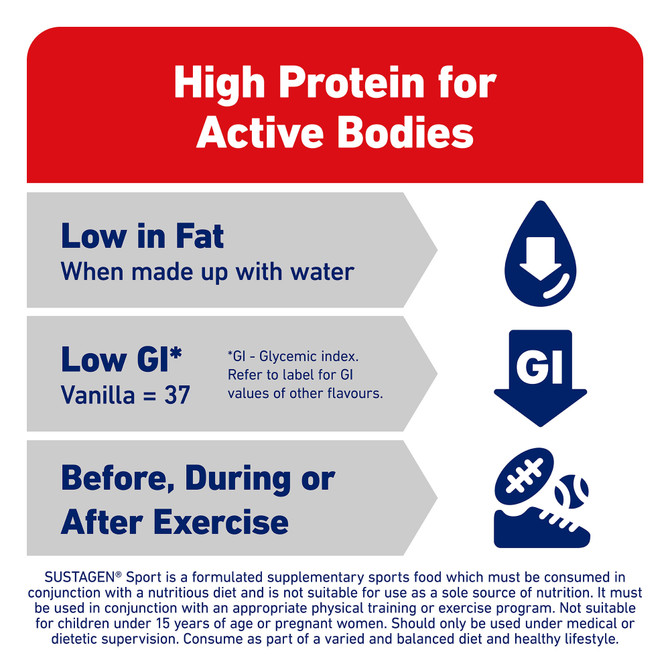 High Protein for Active Bodies

Low in Fat
When made up with water

Low GI*
Vanilla = 37

*GI - Glycemic index. Refer to label for GI values of other flavours.

GI

Before, During or After Exercise

SUSTAGEN® Sport is a formulated supplementary sports food which must be consumed in conjunction with a nutritious diet and is not suitable for use as a sole source of nutrition. It must be used in conjunction with an appropriate physical training or exercise program. Not suitable for children under 15 years of age or pregnant women. Should only be used under medical or dietetic supervision. Consume as part of a varied and balanced diet and healthy lifestyle.